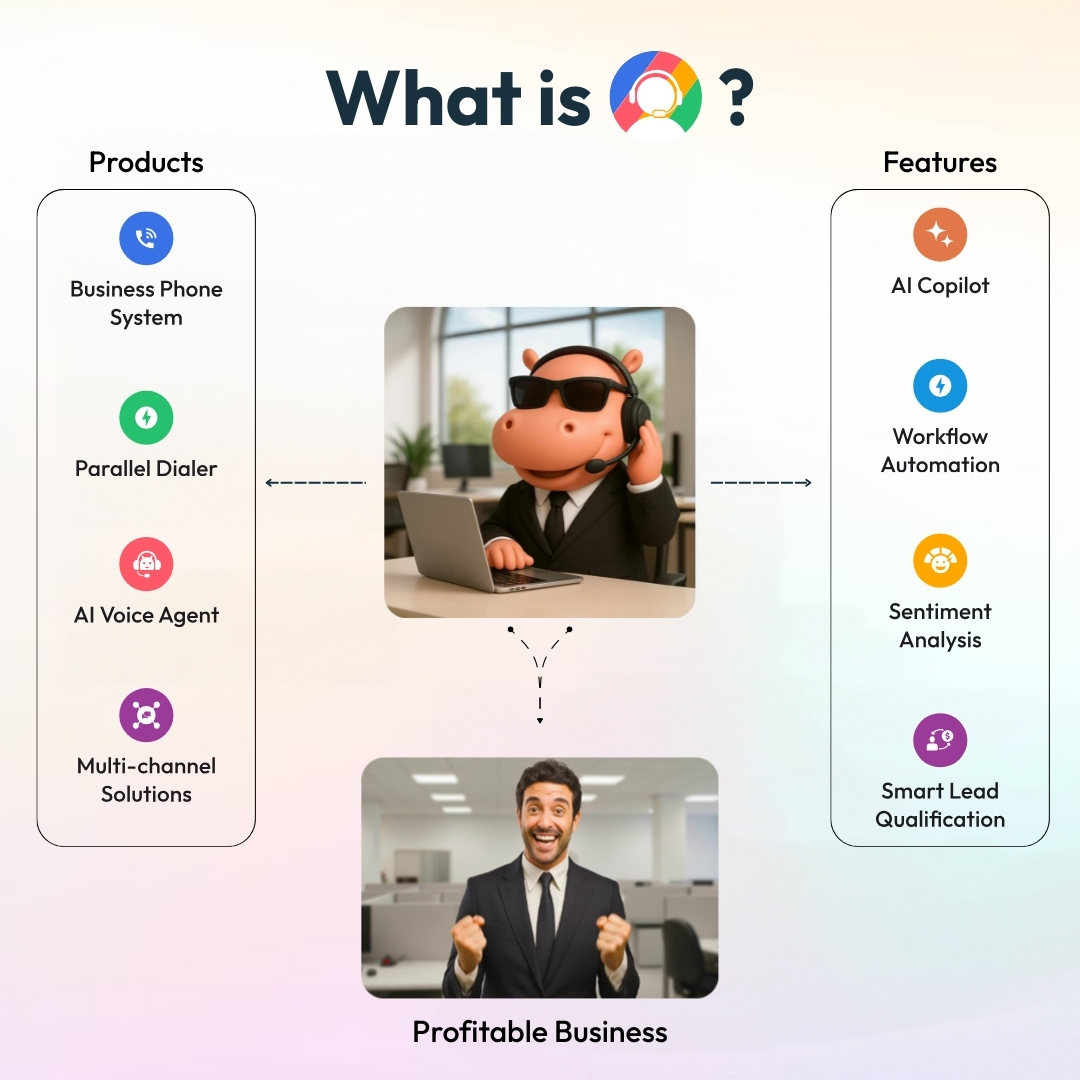 What is ?

Products

Business Phone System

Parallel Dialer

AI Voice Agent

Multi-channel Solutions

Features

AI Copilot

Workflow Automation

Sentiment Analysis

Smart Lead Qualification

Profitable Business